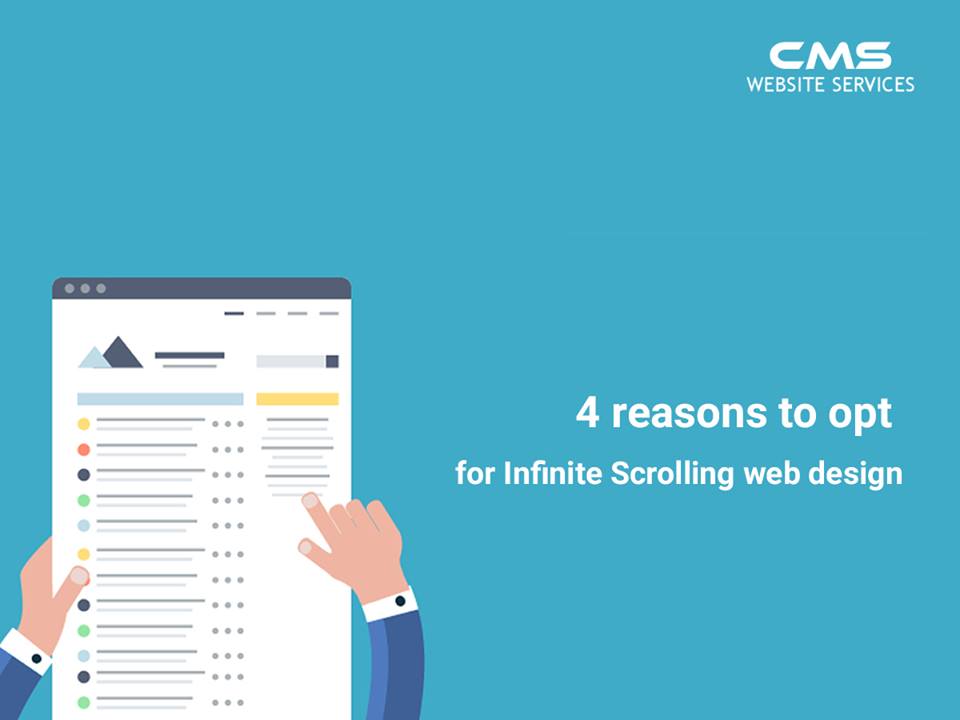 CMS
WEBSITE SERVICES

4 reasons to opt
for Infinite Scrolling web design